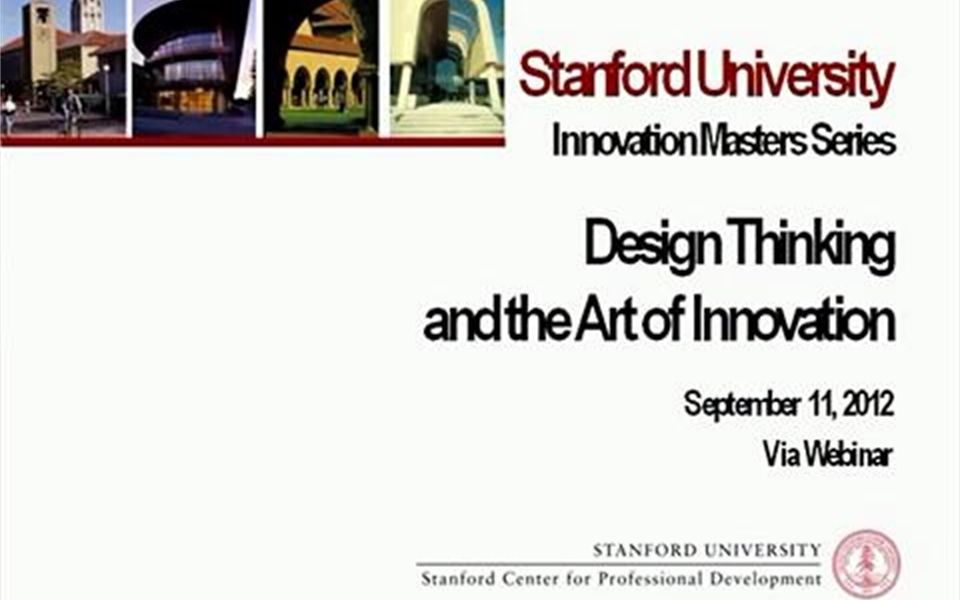 Stanford University
Innovation Masters Series

Design Thinking and the Art of Innovation

September 11, 2012
Via Webinar

STANFORD UNIVERSITY
Stanford Center for Professional Development